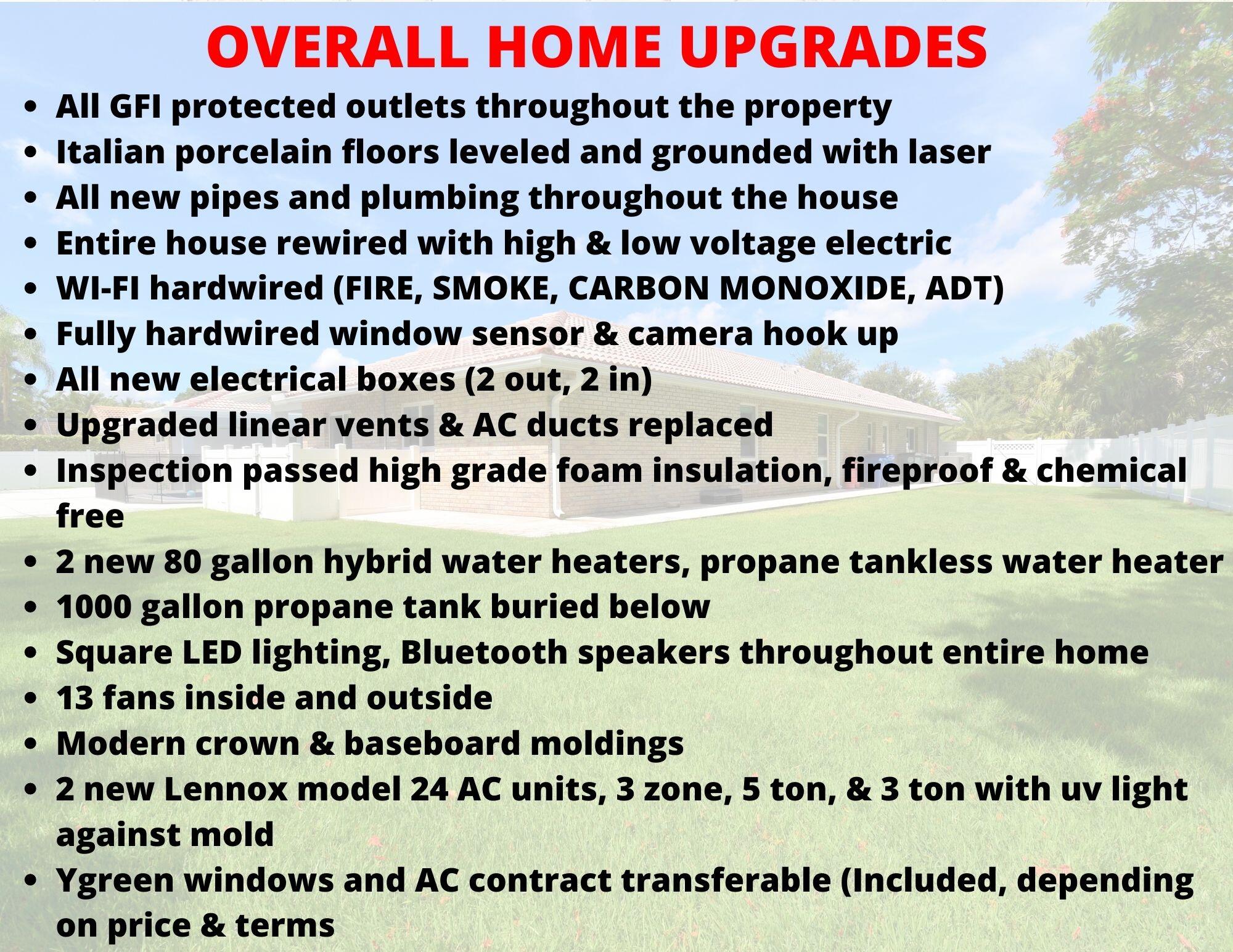 OVERALL HOME UPGRADES

- All GFI protected outlets throughout the property
- Italian porcelain floors leveled and grounded with laser
- All new pipes and plumbing throughout the house
- Entire house rewired with high & low voltage electric
- WI-FI hardwired (FIRE, SMOKE, CARBON MONOXIDE, ADT)
- Fully hardwired window sensor & camera hook up
- All new electrical boxes (2 out, 2 in)
- Upgraded linear vents & AC ducts replaced
- Inspection passed high grade foam insulation, fireproof & chemical free
- 2 new 80 gallon hybrid water heaters, propane tankless water heater
- 1000 gallon propane tank buried below
- Square LED lighting, Bluetooth speakers throughout entire home
- 13 fans inside and outside
- Modern crown & baseboard moldings
- 2 new Lennox model 24 AC units, 3 zone, 5 ton, & 3 ton with uv light against mold
- Ygreen windows and AC contract transferable (Included, depending on price & terms